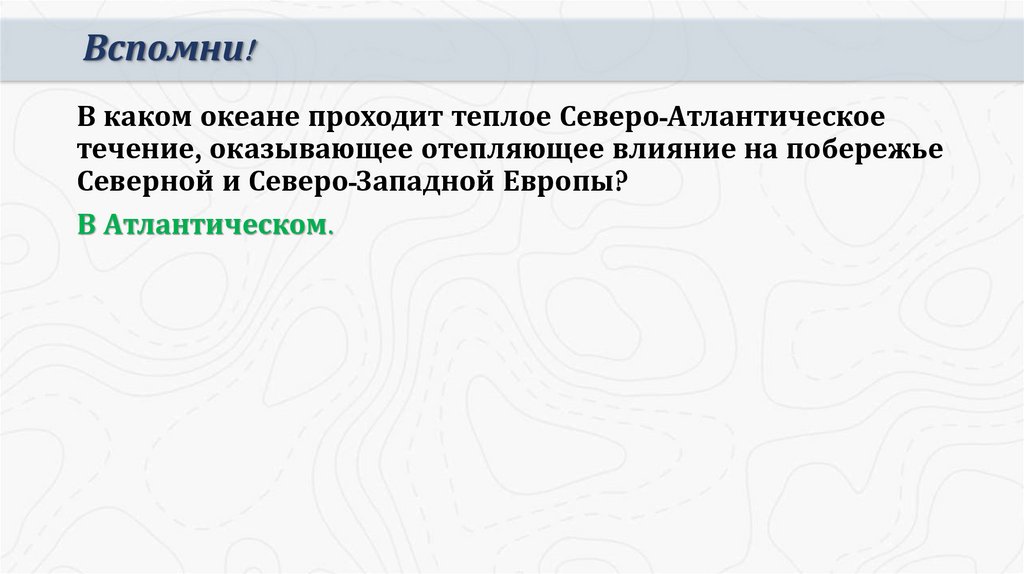 Вспомни!

В каком океане проходит теплое Северо-Атлантическое течение, оказывающее отепляющее влияние на побережье Северной и Северо-Западной Европы?

В Атлантическом.